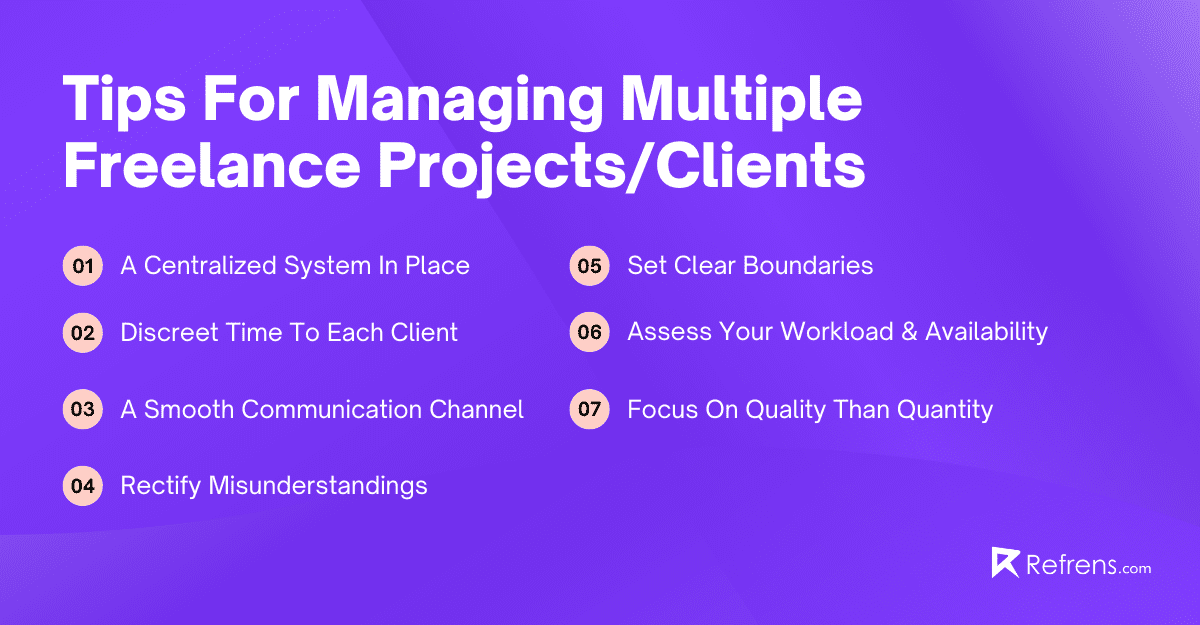 Tips For Managing Multiple Freelance Projects/Clients

01 A Centralized System In Place

02 Discreet Time To Each Client

03 A Smooth Communication Channel

04 Rectify Misunderstandings

05 Set Clear Boundaries

06 Assess Your Workload & Availability

07 Focus On Quality Than Quantity

Refrens.com